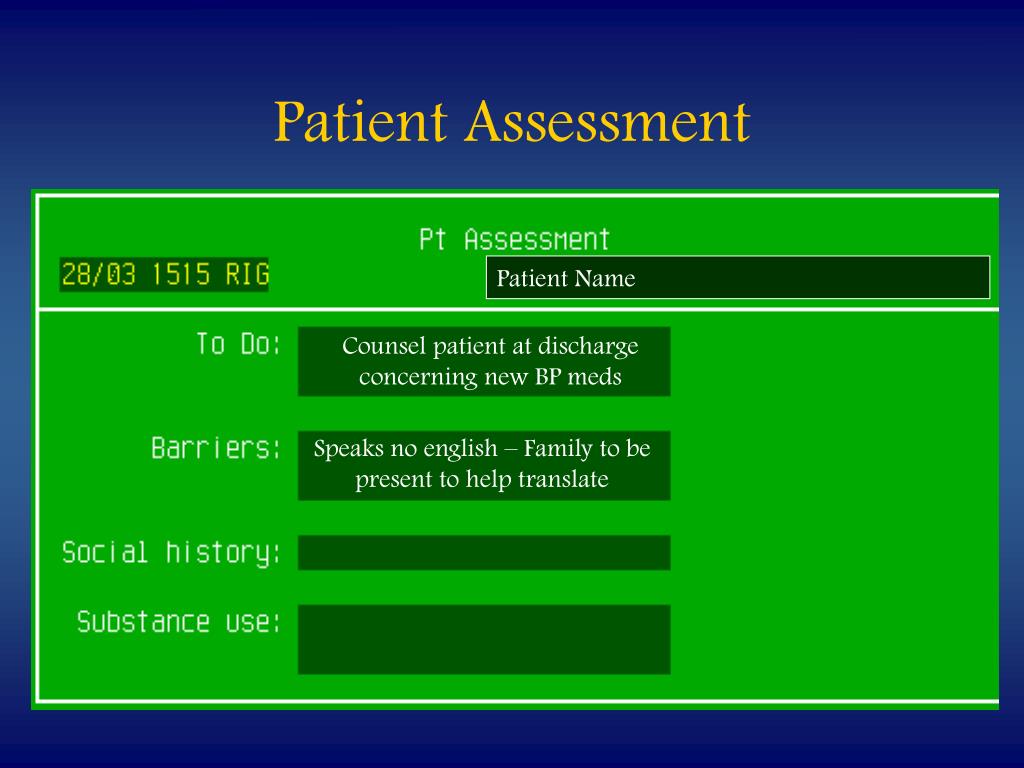 Patient Assessment

Pt Assessment

28/03 1515 RIG

Patient Name

To Do: Counsel patient at discharge concerning new BP meds

Barriers: Speaks no english – Family to be present to help translate

Social history:

Substance use: